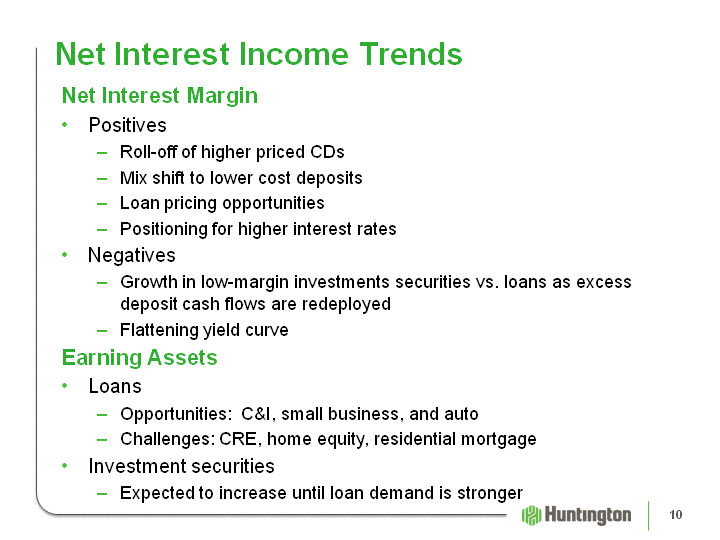 Net Interest Income Trends

Net Interest Margin

• Positives
– Roll-off of higher priced CDs
– Mix shift to lower cost deposits
– Loan pricing opportunities
– Positioning for higher interest rates

• Negatives
– Growth in low-margin investments securities vs. loans as excess deposit cash flows are redeployed
– Flattening yield curve

Earning Assets

• Loans
– Opportunities: C&I, small business, and auto
– Challenges: CRE, home equity, residential mortgage

• Investment securities
– Expected to increase until loan demand is stronger

Huntington

10